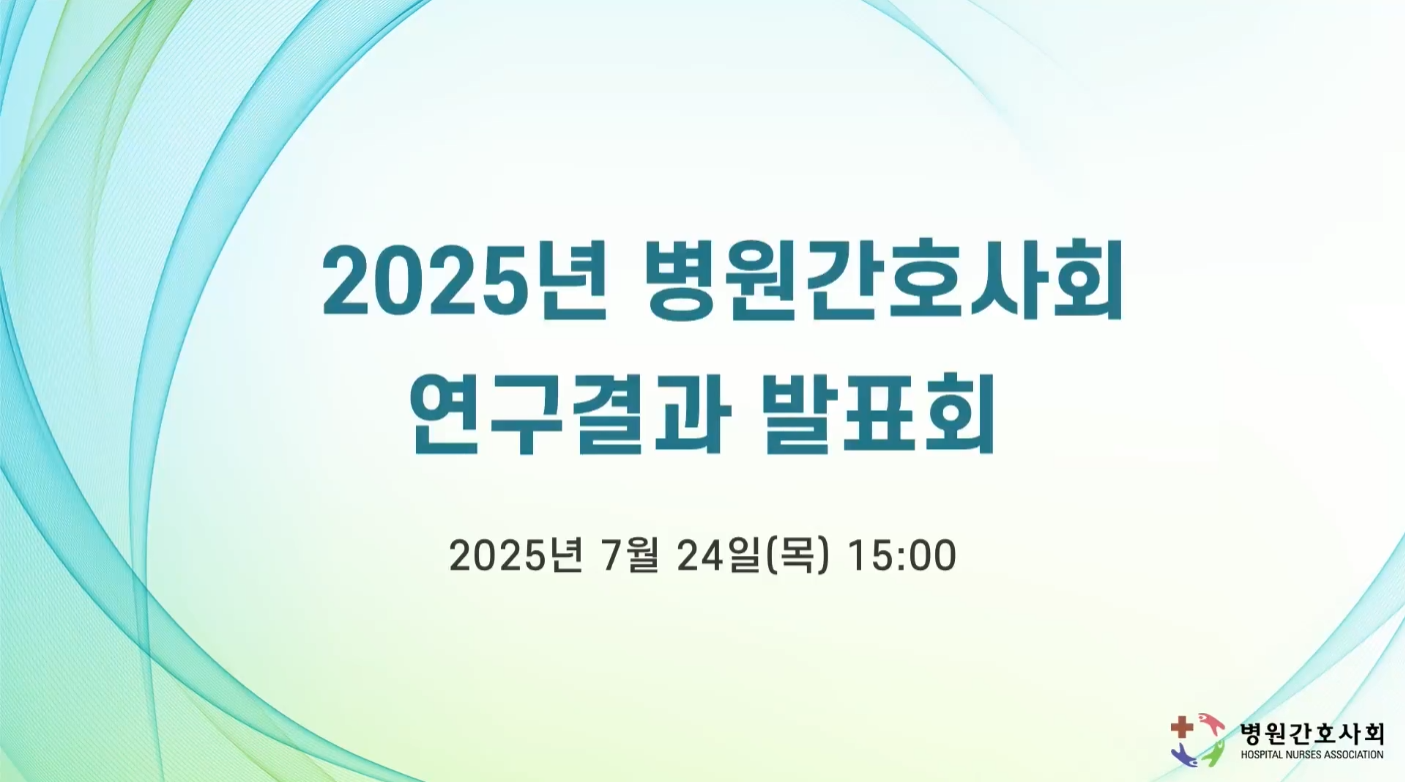 2025년 병원간호사회
연구결과 발표회

2025년 7월 24일(목) 15:00

병원간호사회
HOSPITAL NURSES ASSOCIATION